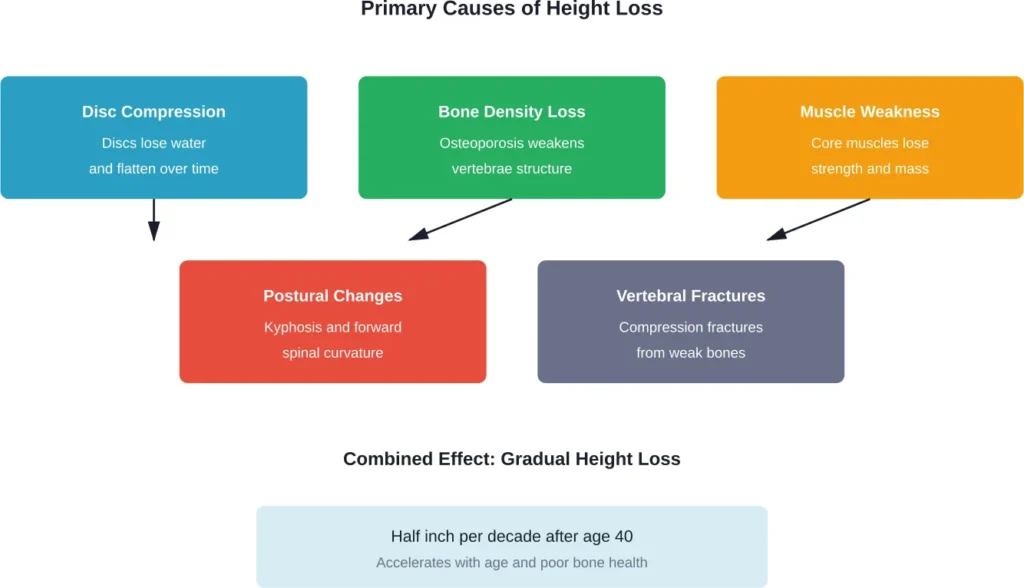 Primary Causes of Height Loss

Disc Compression
Discs lose water and flatten over time

Bone Density Loss
Osteoporosis weakens vertebrae structure

Muscle Weakness
Core muscles lose strength and mass

Postural Changes
Kyphosis and forward spinal curvature

Vertebral Fractures
Compression fractures from weak bones

Combined Effect: Gradual Height Loss

Half inch per decade after age 40
Accelerates with age and poor bone health